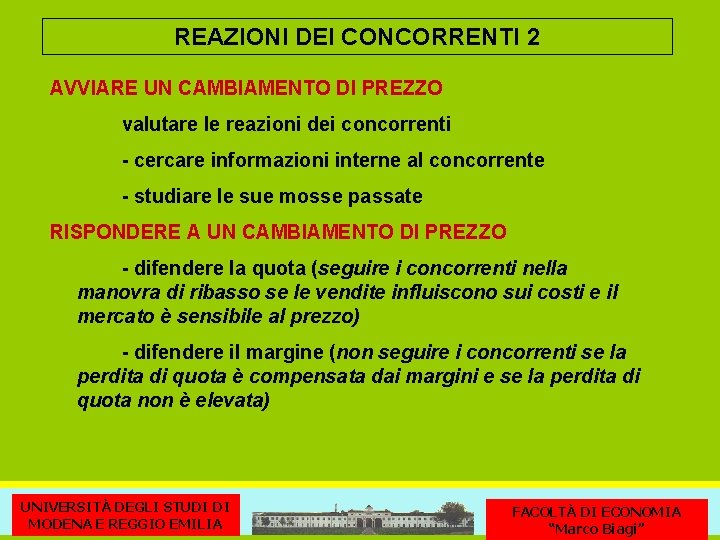 REAZIONI DEI CONCORRENTI 2

AVVIARE UN CAMBIAMENTO DI PREZZO

valutare le reazioni dei concorrenti

- cercare informazioni interne al concorrente

- studiare le sue mosse passate

RISPONDERE A UN CAMBIAMENTO DI PREZZO

- difendere la quota (seguire i concorrenti nella manovra di ribasso se le vendite influiscono sui costi e il mercato è sensibile al prezzo)

- difendere il margine (non seguire i concorrenti se la perdita di quota è compensata dai margini e se la perdita di quota non è elevata)

UNIVERSITÀ DEGLI STUDI DI MODENA E REGGIO EMILIA

FACOLTÀ DI ECONOMIA "Marco Biagi"